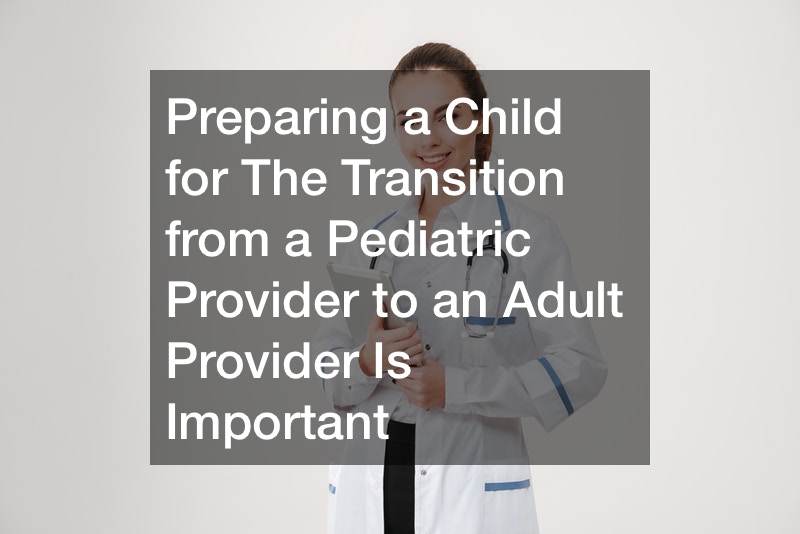 Preparing a Child for The Transition from a Pediatric Provider to an Adult Provider Is Important